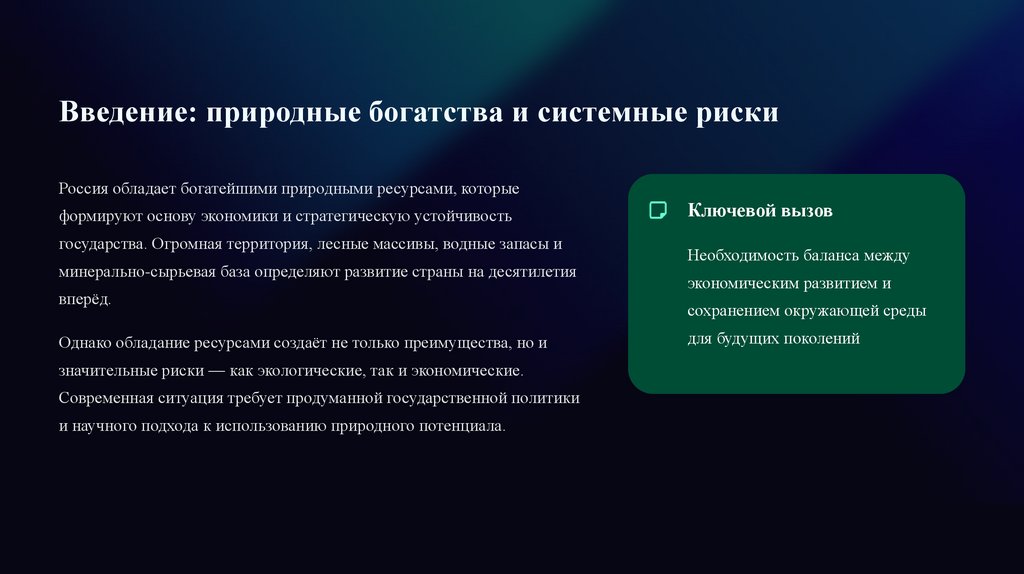 Введение: природные богатства и системные риски

Россия обладает богатейшими природными ресурсами, которые формируют основу экономики и стратегическую устойчивость государства. Огромная территория, лесные массивы, водные запасы и минерально-сырьевая база определяют развитие страны на десятилетия вперёд.

Однако обладание ресурсами создаёт не только преимущества, но и значительные риски — как экологические, так и экономические. Современная ситуация требует продуманной государственной политики и научного подхода к использованию природного потенциала.

Ключевой вызов

Необходимость баланса между экономическим развитием и сохранением окружающей среды для будущих поколений